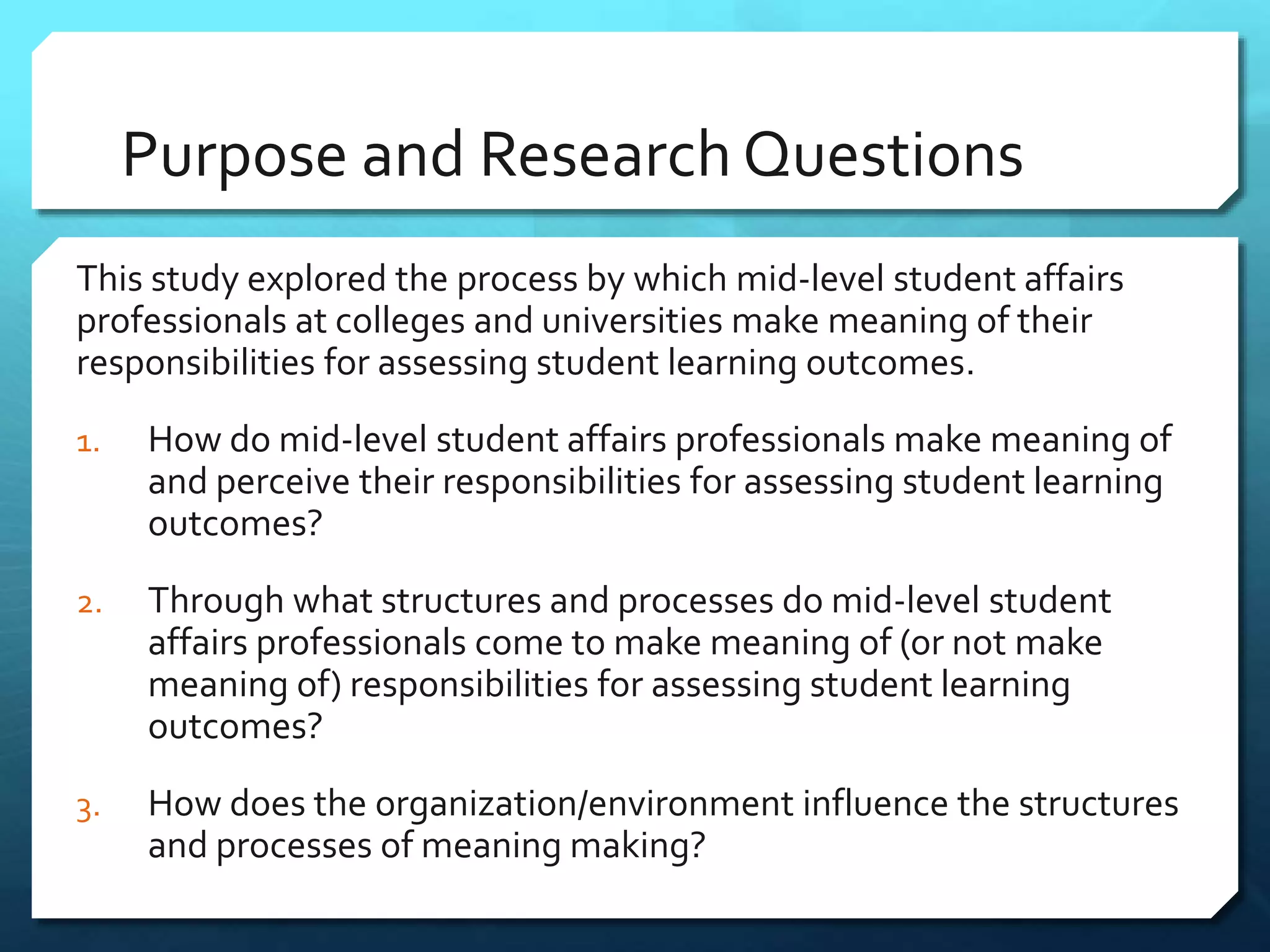 Purpose and Research Questions

This study explored the process by which mid-level student affairs professionals at colleges and universities make meaning of their responsibilities for assessing student learning outcomes.

1. How do mid-level student affairs professionals make meaning of and perceive their responsibilities for assessing student learning outcomes?

2. Through what structures and processes do mid-level student affairs professionals come to make meaning of (or not make meaning of) responsibilities for assessing student learning outcomes?

3. How does the organization/environment influence the structures and processes of meaning making?